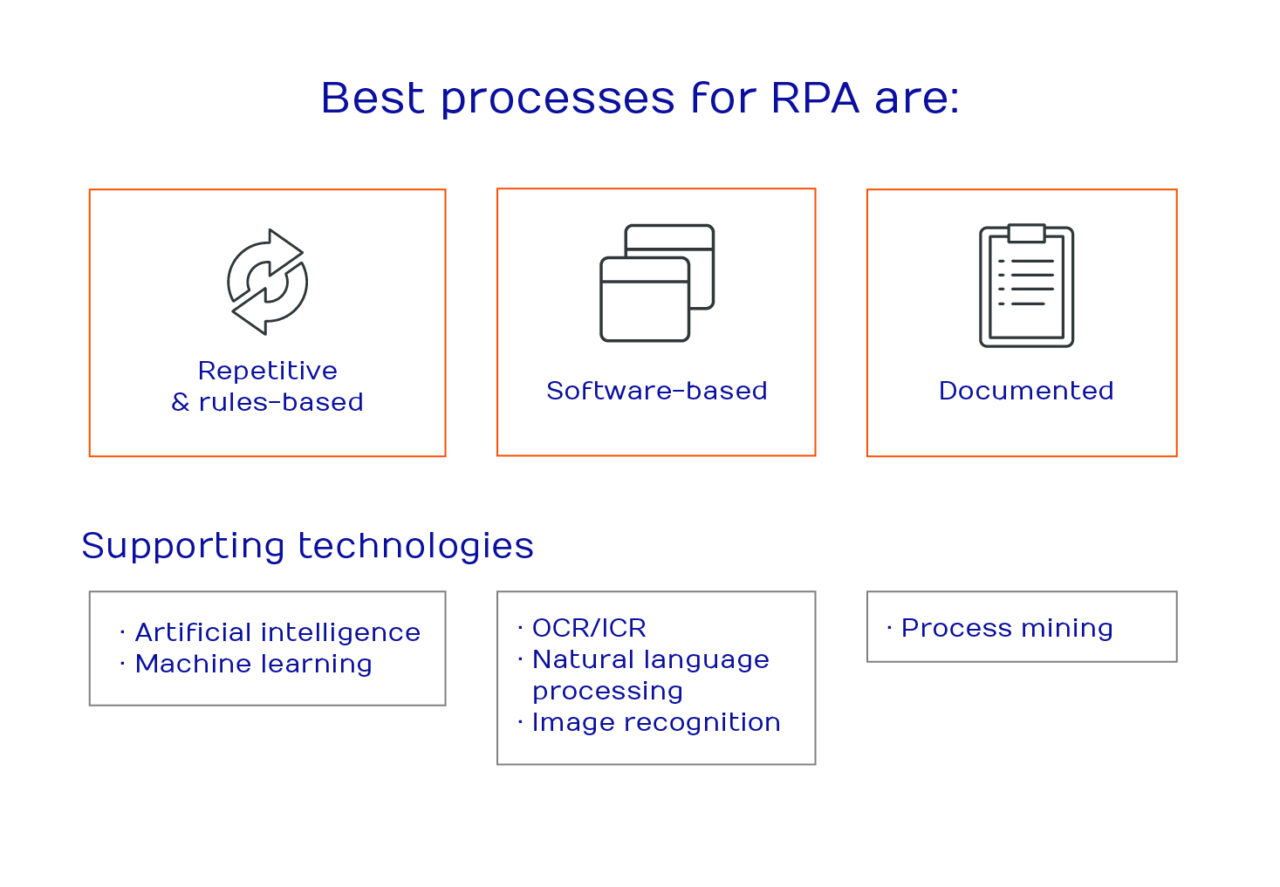 Best processes for RPA are:

Repetitive & rules-based

Software-based

Documented

Supporting technologies

· Artificial intelligence
· Machine learning

· OCR/ICR
· Natural language processing
· Image recognition

· Process mining